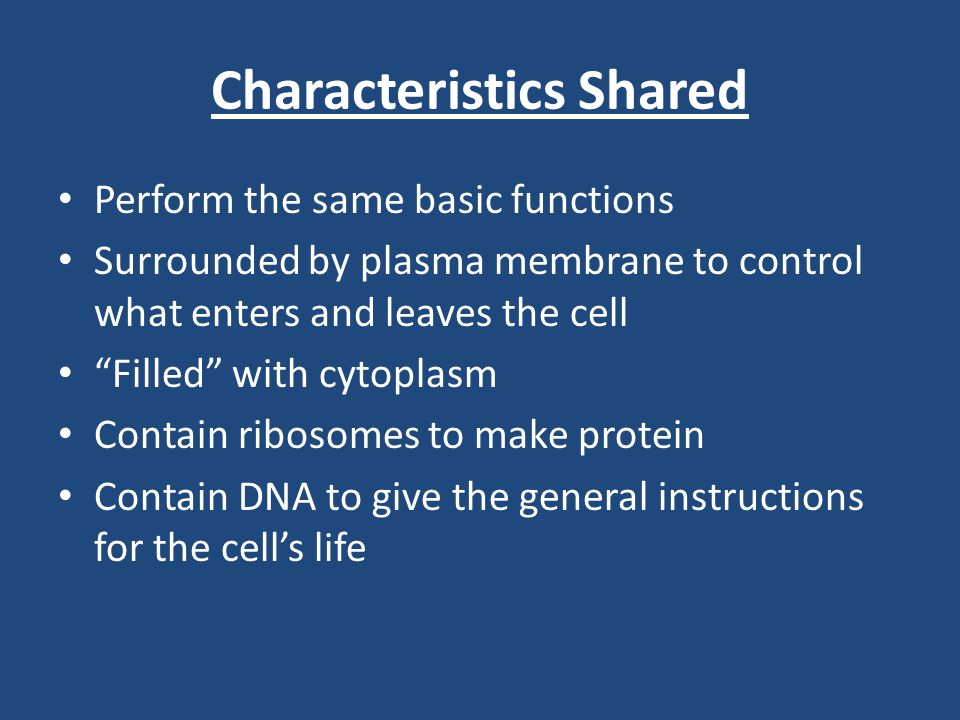 Characteristics Shared

• Perform the same basic functions
• Surrounded by plasma membrane to control what enters and leaves the cell
• “Filled” with cytoplasm
• Contain ribosomes to make protein
• Contain DNA to give the general instructions for the cell’s life